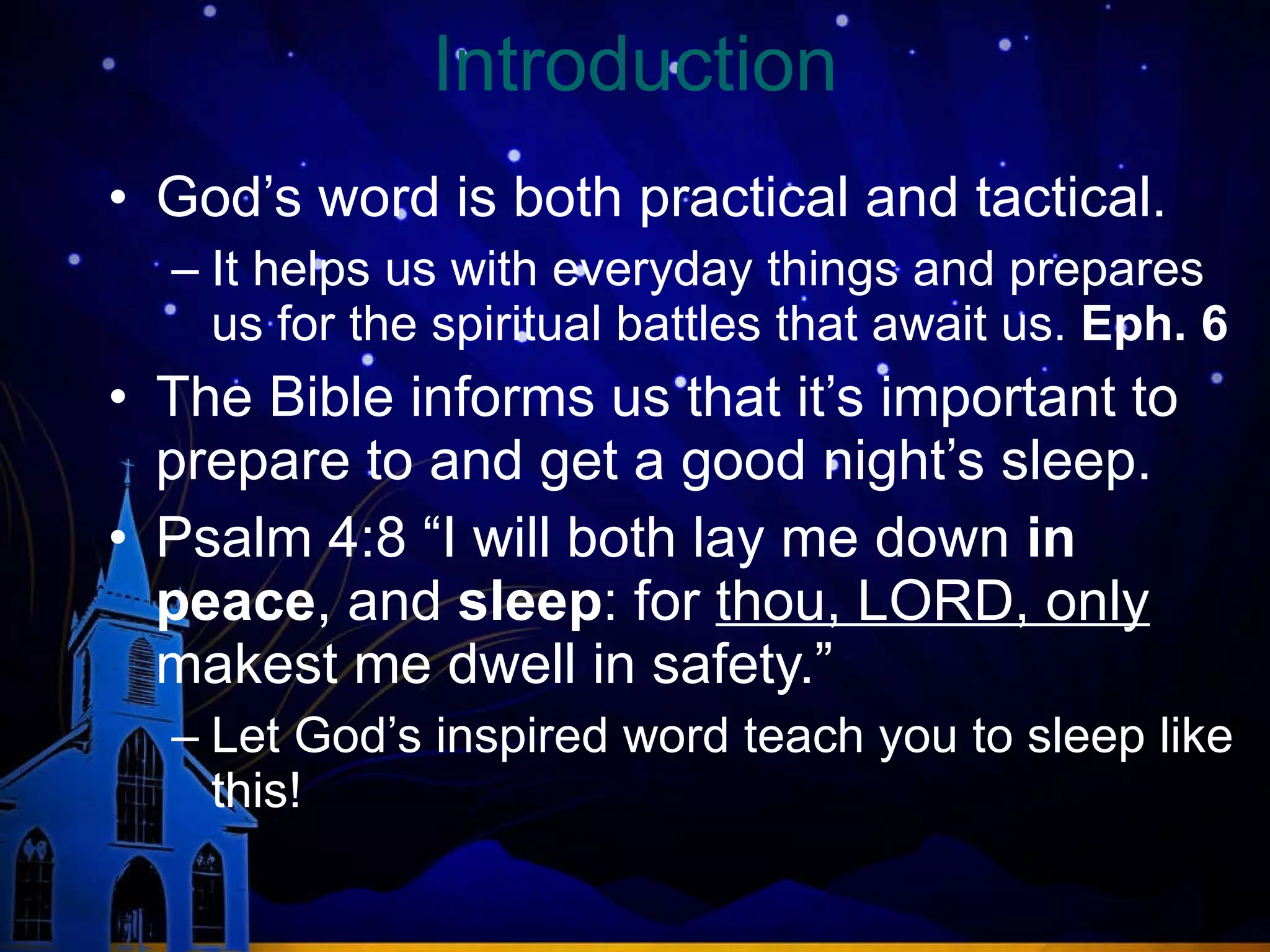 Introduction

• God’s word is both practical and tactical.
– It helps us with everyday things and prepares us for the spiritual battles that await us. Eph. 6

• The Bible informs us that it’s important to prepare to and get a good night’s sleep.

• Psalm 4:8 “I will both lay me down in peace, and sleep: for thou, LORD, only makest me dwell in safety.”
– Let God’s inspired word teach you to sleep like this!